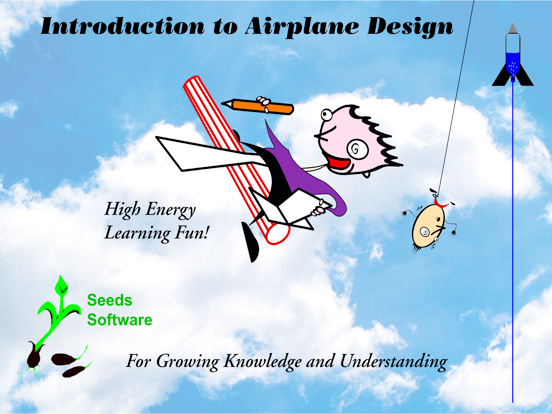 Introduction to Airplane Design

High Energy
Learning Fun!

Seeds
Software

For Growing Knowledge and Understanding